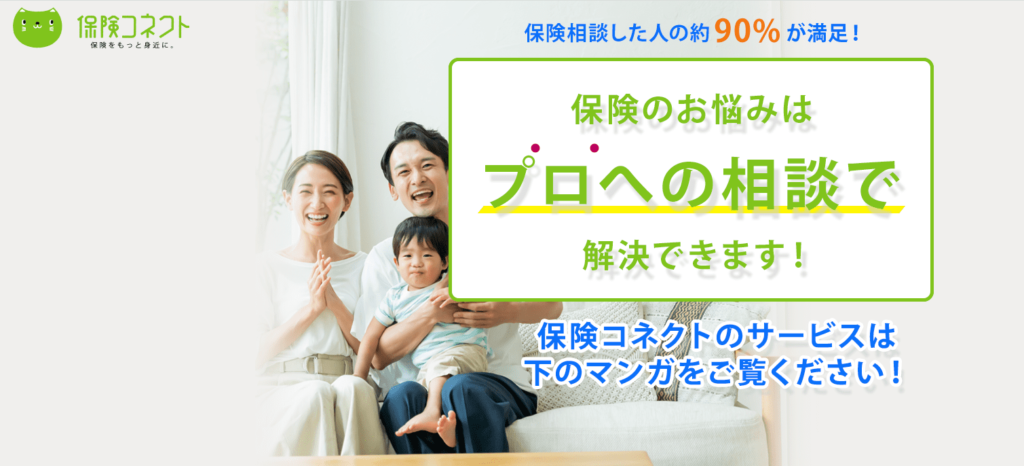 保険コネクト
保険をもっと身近に。

保険相談した人の約90%が満足！

保険のお悩みは
プロへの相談で
解決できます！

保険コネクトのサービスは
下のマンガをご覧ください！